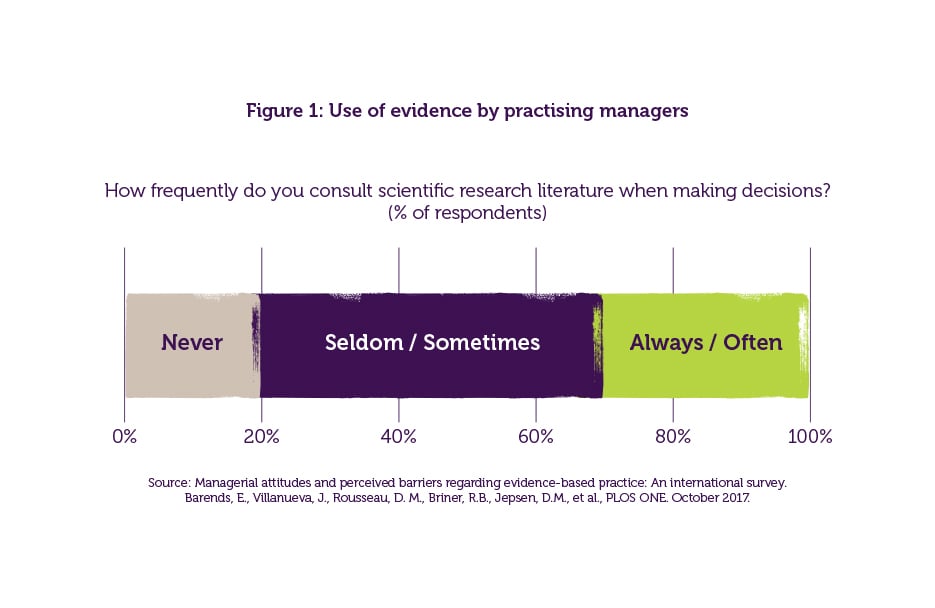 Figure 1: Use of evidence by practising managers

How frequently do you consult scientific research literature when making decisions? (% of respondents)

Never

Seldom / Sometimes

Always / Often

0%
20%
40%
60%
80%
100%

Source: Managerial attitudes and perceived barriers regarding evidence-based practice: An international survey. Barends, E., Villanueva, J., Rousseau, D. M., Briner, R.B., Jepsen, D.M., et al., PLOS ONE. October 2017.